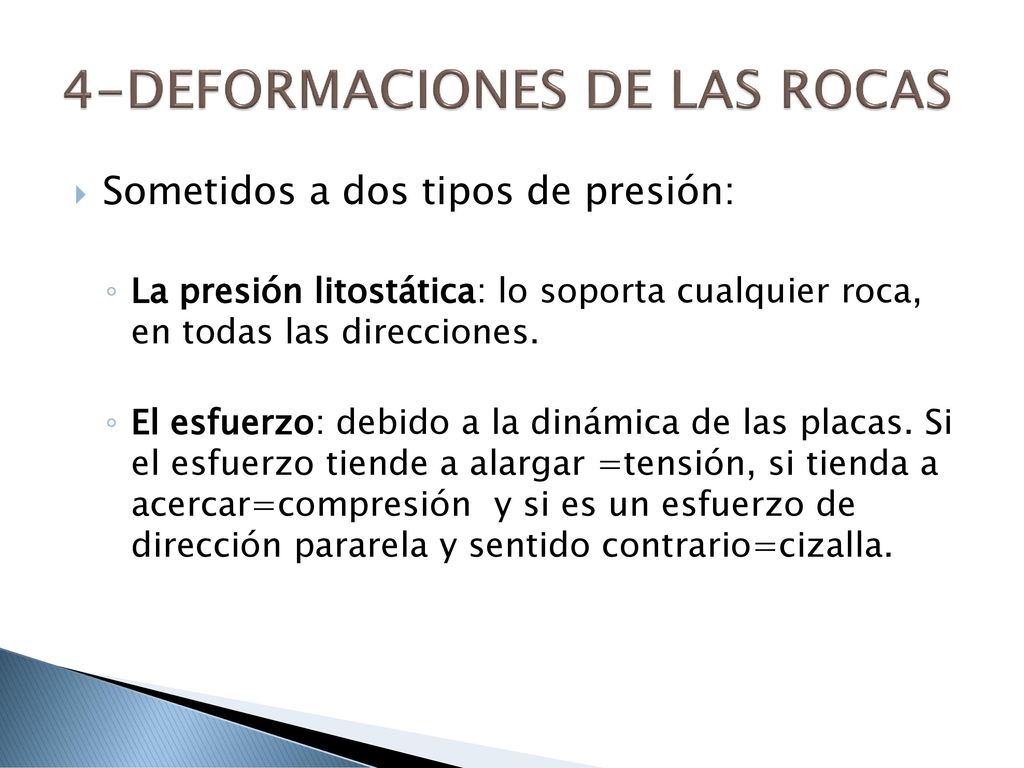 4-DEFORMACIONES DE LAS ROCAS

Sometidos a dos tipos de presión:

La presión litostática: lo soporta cualquier roca, en todas las direcciones.

El esfuerzo: debido a la dinámica de las placas. Si el esfuerzo tiende a alargar =tensión, si tienda a acercar=compresión y si es un esfuerzo de dirección pararela y sentido contrario=cizalla.